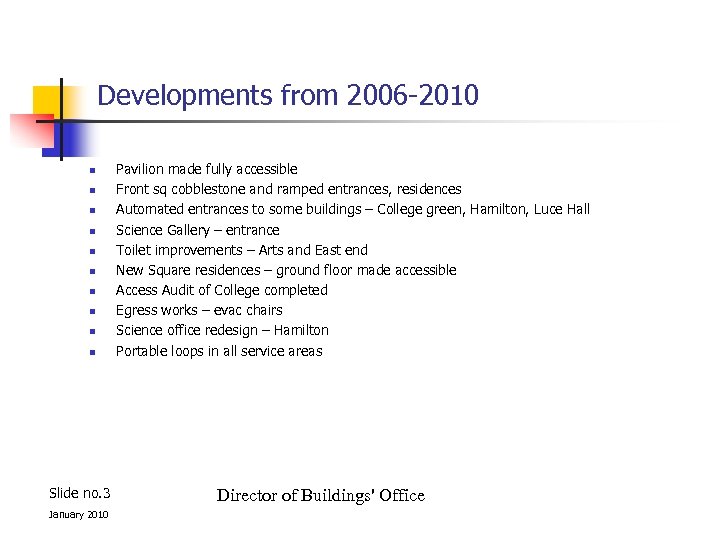 Developments from 2006-2010

- Pavilion made fully accessible
- Front sq cobblestone and ramped entrances, residences
- Automated entrances to some buildings – College green, Hamilton, Luce Hall
- Science Gallery – entrance
- Toilet improvements – Arts and East end
- New Square residences – ground floor made accessible
- Access Audit of College completed
- Egress works – evac chairs
- Science office redesign – Hamilton
- Portable loops in all service areas

Slide no.3

Director of Buildings' Office

January 2010